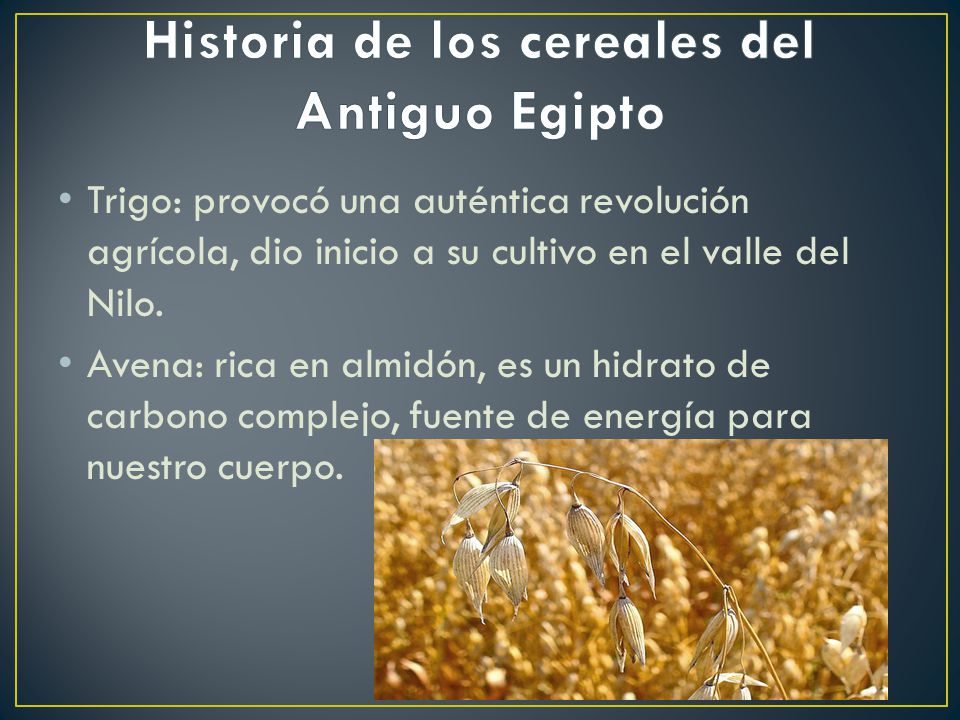 Historia de los cereales del Antiguo Egipto

• Trigo: provocó una auténtica revolución agrícola, dio inicio a su cultivo en el valle del Nilo.

• Avena: rica en almidón, es un hidrato de carbono complejo, fuente de energía para nuestro cuerpo.